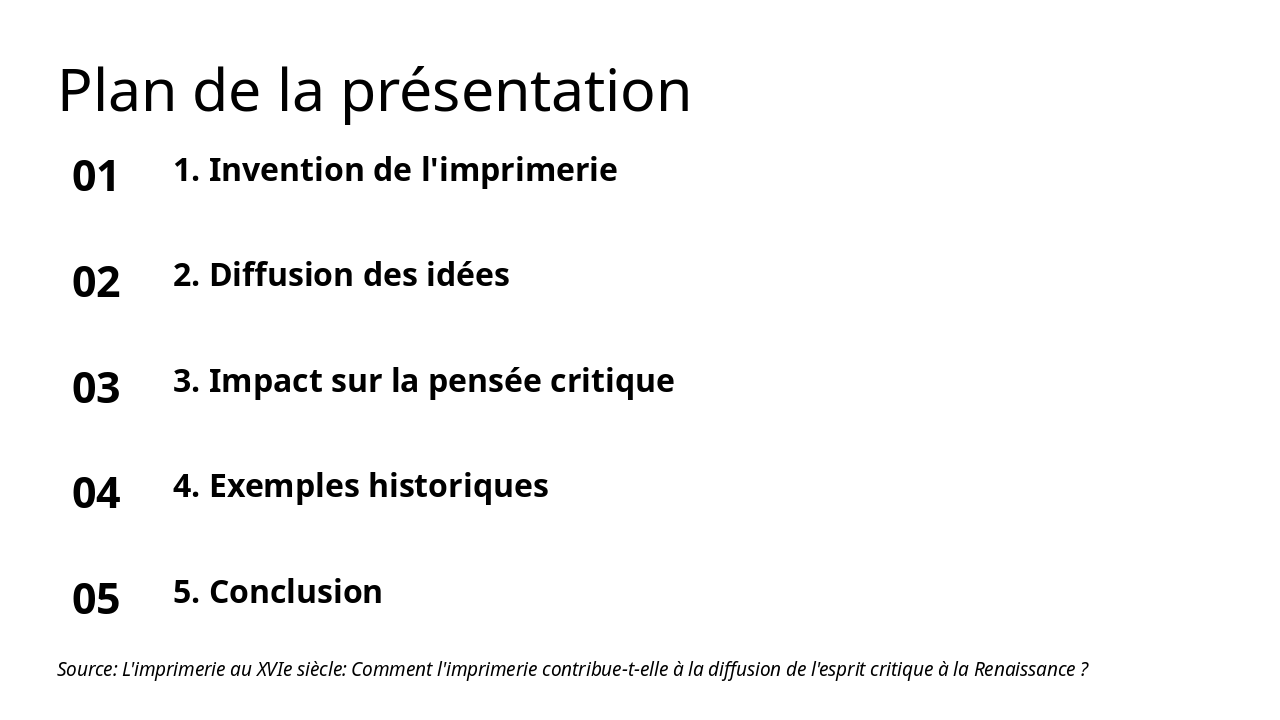 Plan de la présentation

01 1. Invention de l'imprimerie

02 2. Diffusion des idées

03 3. Impact sur la pensée critique

04 4. Exemples historiques

05 5. Conclusion

Source: L'imprimerie au XVIe siècle: Comment l'imprimerie contribue-t-elle à la diffusion de l'esprit critique à la Renaissance ?